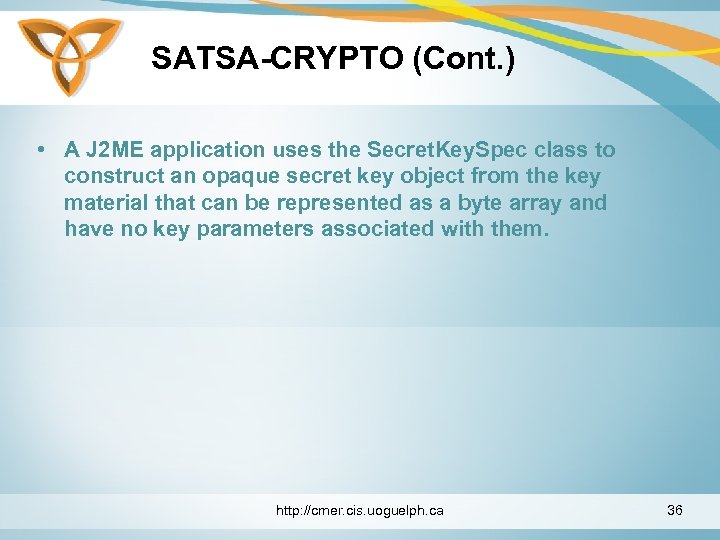 SATSA-CRYPTO (Cont.)

• A J2ME application uses the SecretKeySpec class to construct an opaque secret key object from the key material that can be represented as a byte array and have no key parameters associated with them.

http://cmer.cis.uoguelph.ca

36